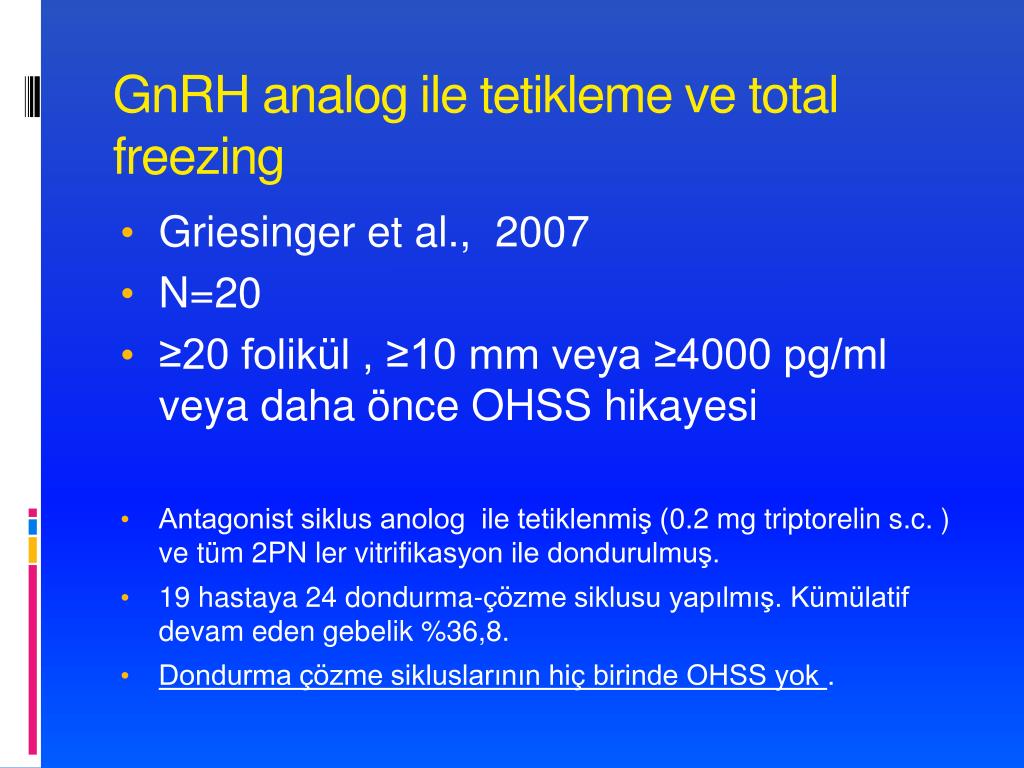 GnRH analog ile tetikleme ve total freezing

• Griesinger et al., 2007
• N=20
• ≥20 folikül , ≥10 mm veya ≥4000 pg/ml veya daha önce OHSS hikayesi

• Antagonist siklus anolog ile tetiklenmiş (0.2 mg triptorelin s.c. ) ve tüm 2PN ler vitrifikasyon ile dondurulmuş.
• 19 hastaya 24 dondurma-çözme siklusu yapılmış. Kümülatif devam eden gebelik %36,8.
• Dondurma çözme sikluslarının hiç birinde OHSS yok .